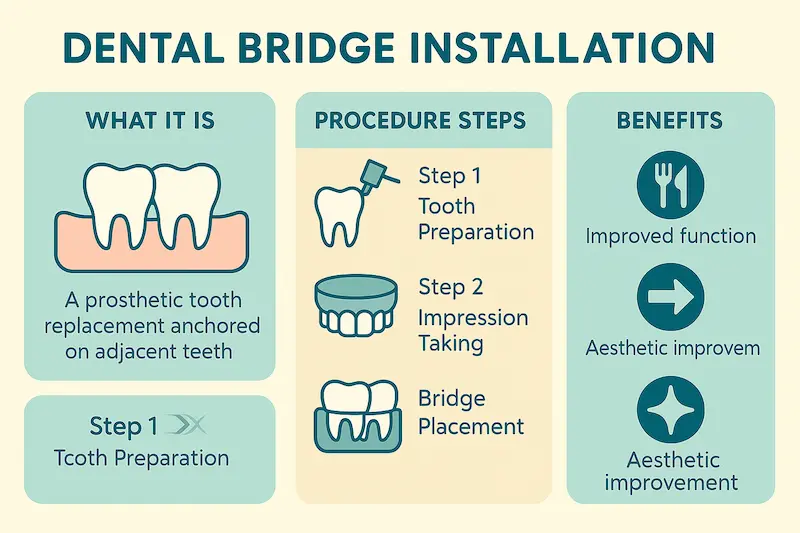 DENTAL BRIDGE INSTALLATION

WHAT IT IS

A prosthetic tooth replacement anchored on adjacent teeth

Step 1

Tcoth Preparation

PROCEDURE STEPS

Step 1
Tooth Preparation

Step 2
Impression Taking

Bridge Placement

BENEFITS

Improved function

Aesthetic improvem

Aesthetic improvement